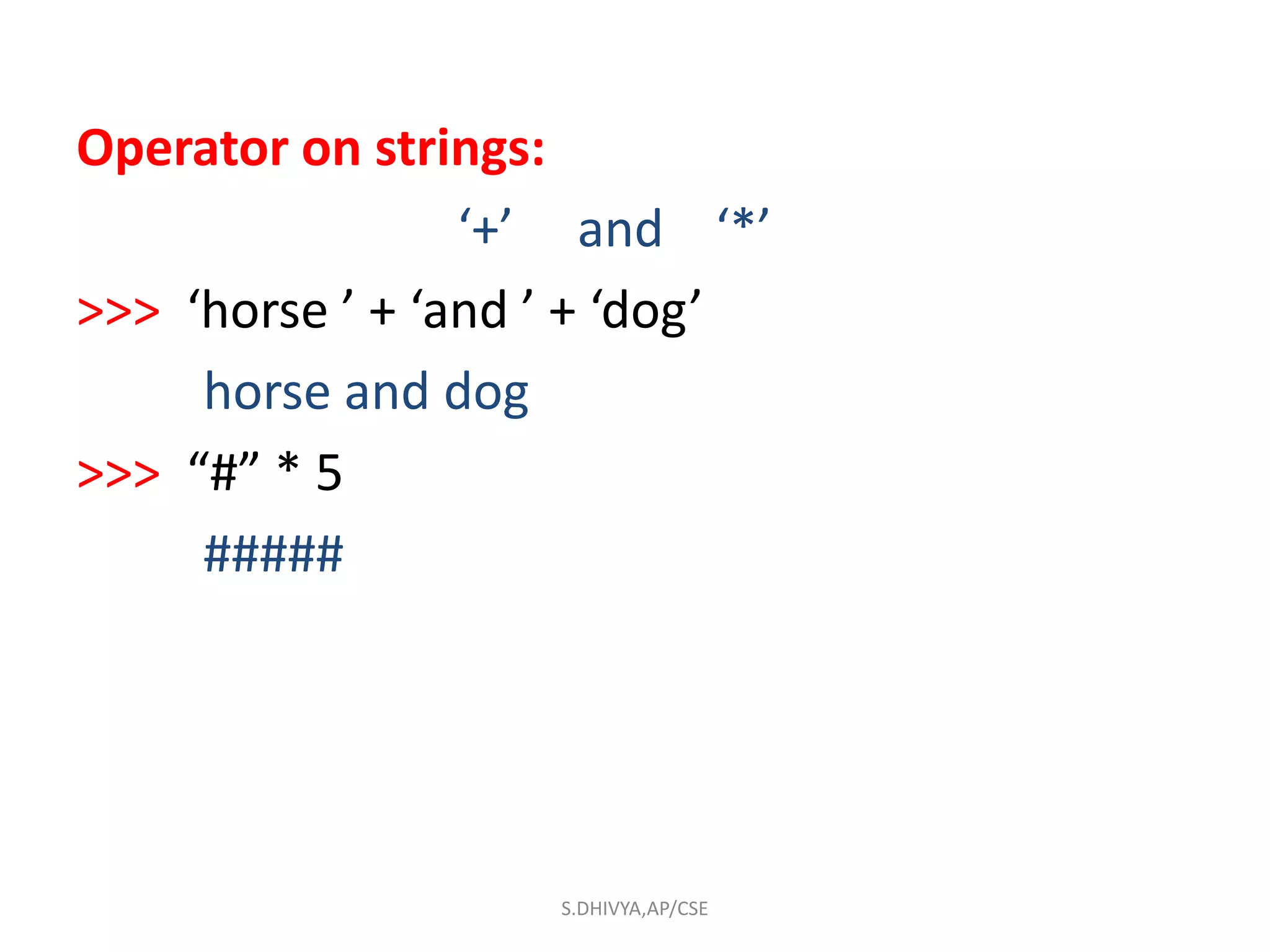 Operator on strings:

‘+’ and ‘*’

>>> ‘horse ’ + ‘and ’ + ‘dog’

horse and dog

>>> “#” * 5

#####

S.DHIVYA,AP/CSE